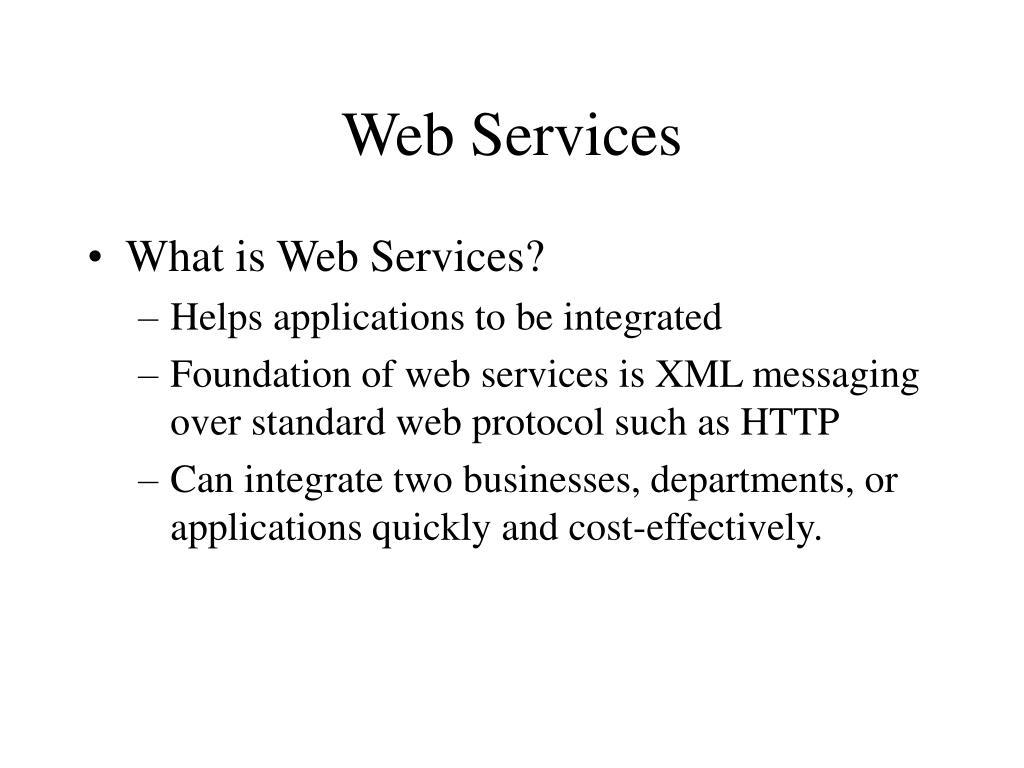 Web Services

• What is Web Services?
– Helps applications to be integrated
– Foundation of web services is XML messaging over standard web protocol such as HTTP
– Can integrate two businesses, departments, or applications quickly and cost-effectively.